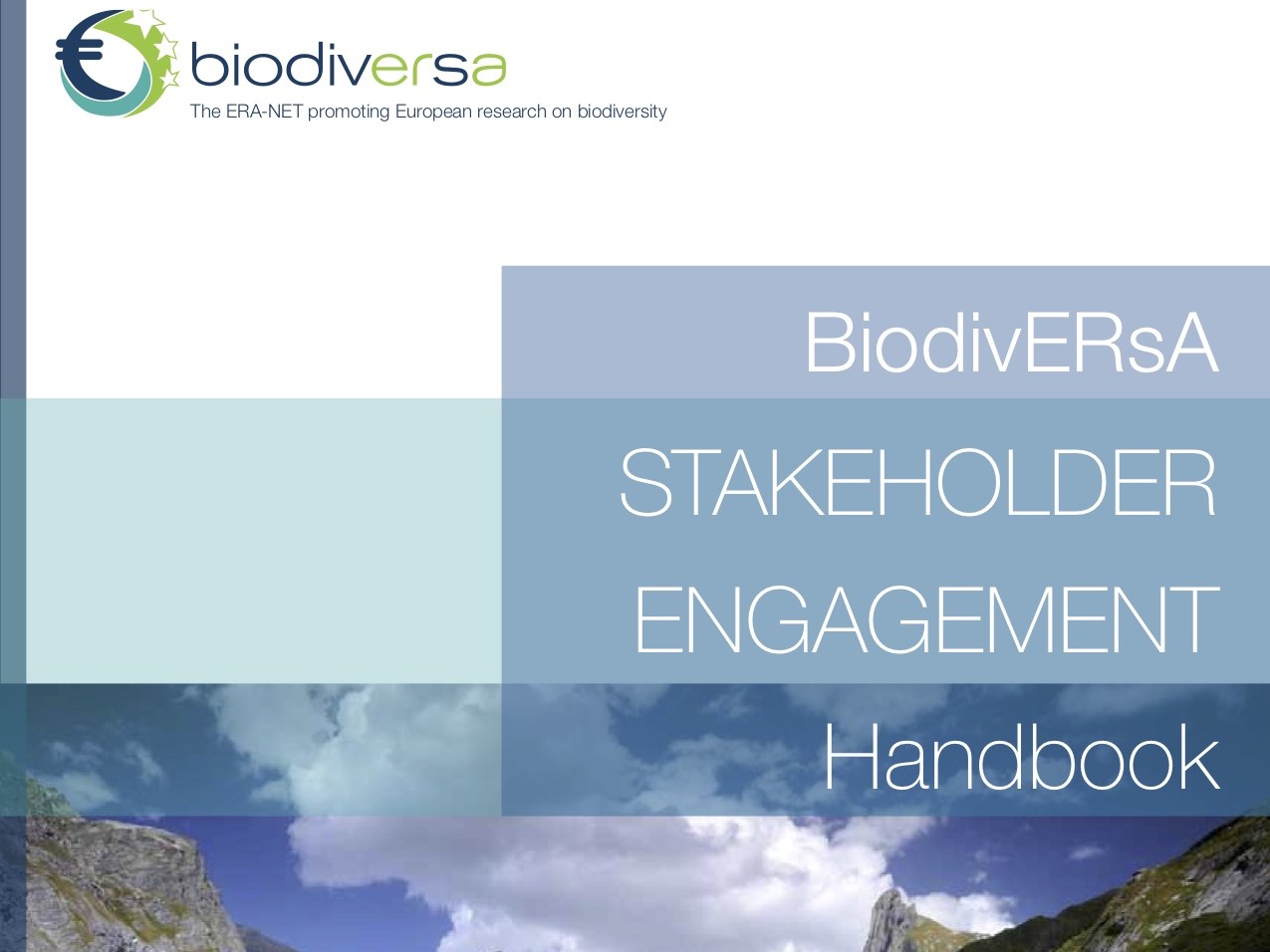 biodiversa
The ERA-NET promoting European research on biodiversity

BiodivERsA
STAKEHOLDER
ENGAGEMENT
Handbook